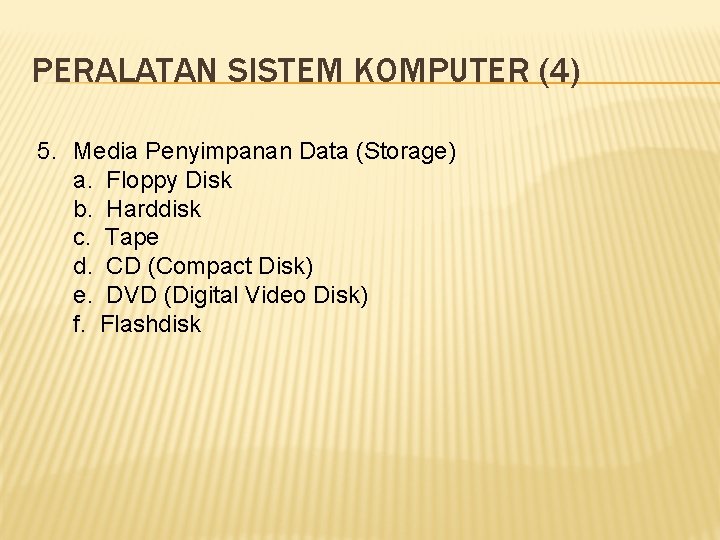 PERALATAN SISTEM KOMPUTER (4)

5. Media Penyimpanan Data (Storage)
a. Floppy Disk
b. Harddisk
c. Tape
d. CD (Compact Disk)
e. DVD (Digital Video Disk)
f. Flashdisk